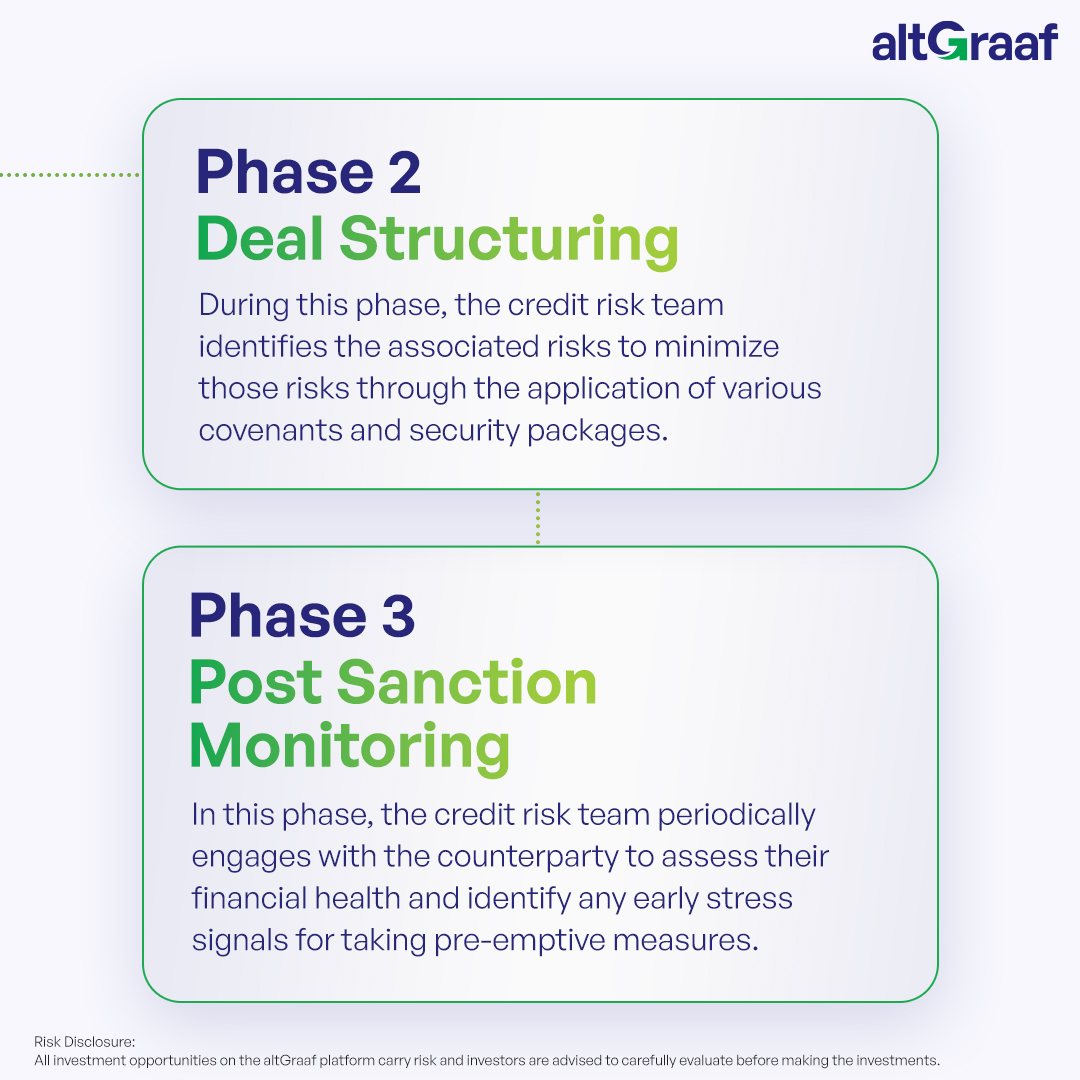 altGraaf

Phase 2
Deal Structuring

During this phase, the credit risk team identifies the associated risks to minimize those risks through the application of various covenants and security packages.

Phase 3
Post Sanction Monitoring

In this phase, the credit risk team periodically engages with the counterparty to assess their financial health and identify any early stress signals for taking pre-emptive measures.

Risk Disclosure:
All investment opportunities on the altGraaf platform carry risk and investors are advised to carefully evaluate before making the investments.